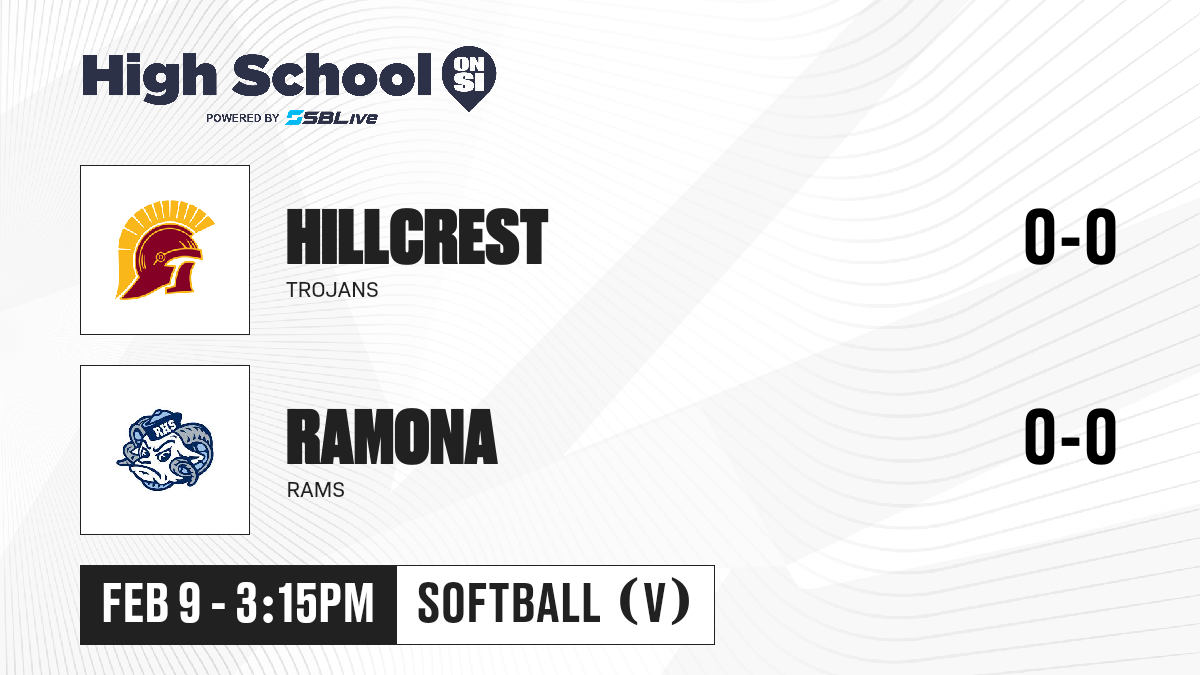 High School ON SI
POWERED BY SBLive

HILLCREST
TROJANS
0-0

RHS

RAMONA
RAMS
0-0

FEB 9 - 3:15PM
SOFTBALL (V)